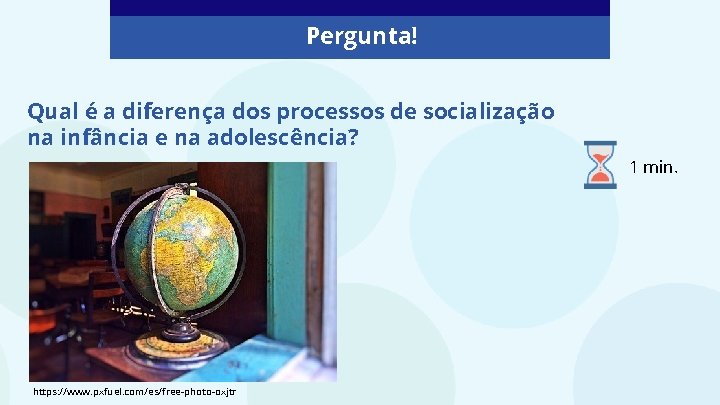 Pergunta!

Qual é a diferença dos processos de socialização na infância e na adolescência?

1 min.

https://www.pxfuel.com/es/free-photo-oxjtr